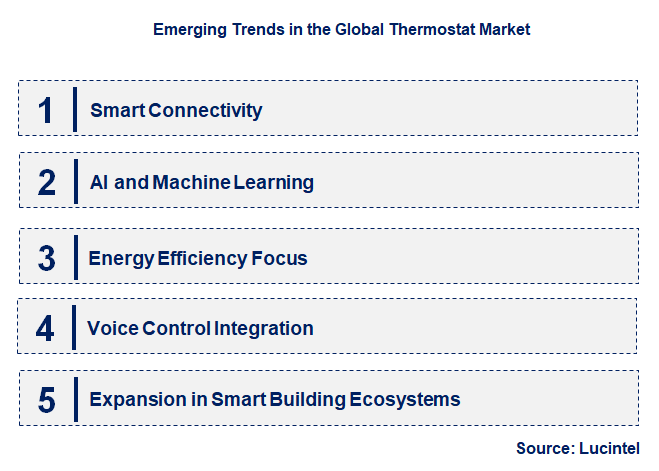 Emerging Trends in the Global Thermostat Market

1 Smart Connectivity

2 AI and Machine Learning

3 Energy Efficiency Focus

4 Voice Control Integration

5 Expansion in Smart Building Ecosystems

Source: Lucintel